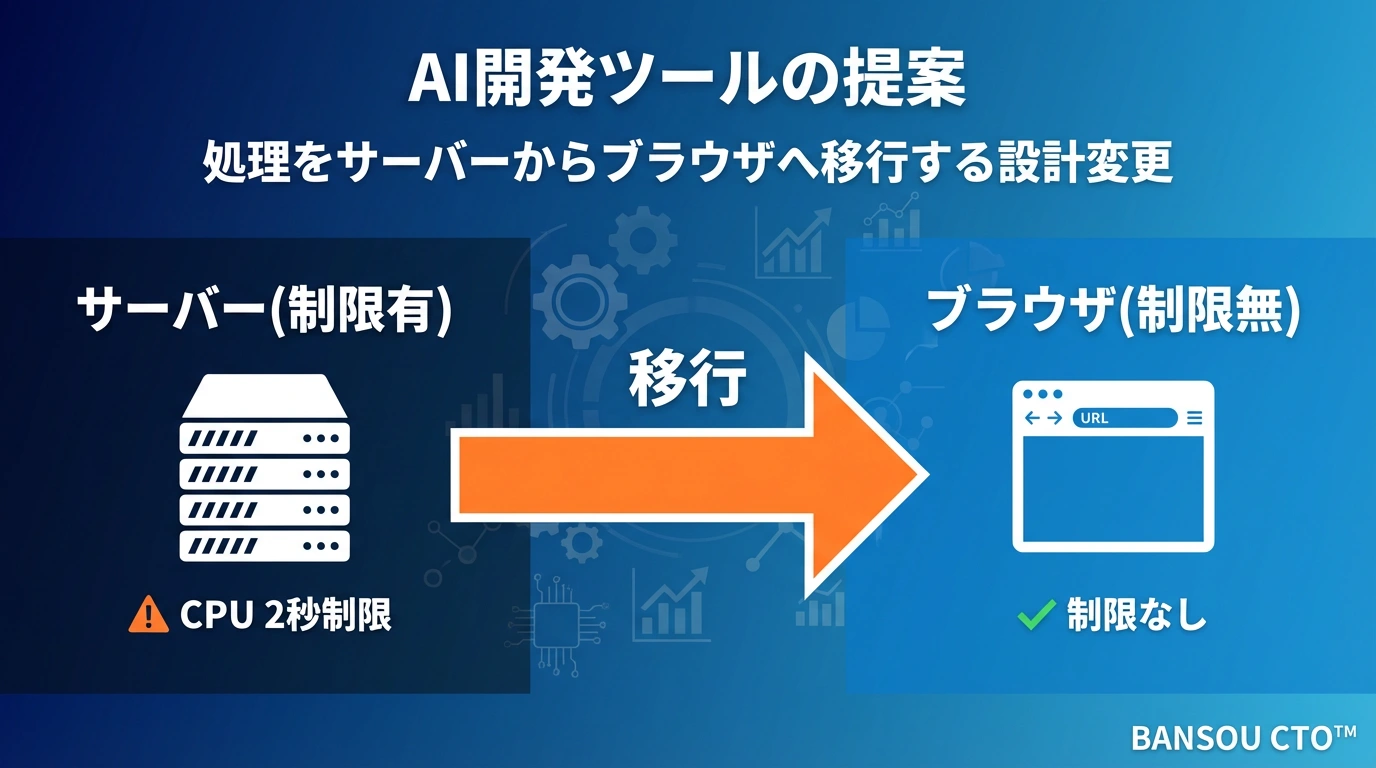 AI開発ツールの提案

処理をサーバーからブラウザへ移行する設計変更

サーバー(制限有)

CPU 2秒制限

移行

ブラウザ(制限無)

URL

制限なし

BANSOU CTO™